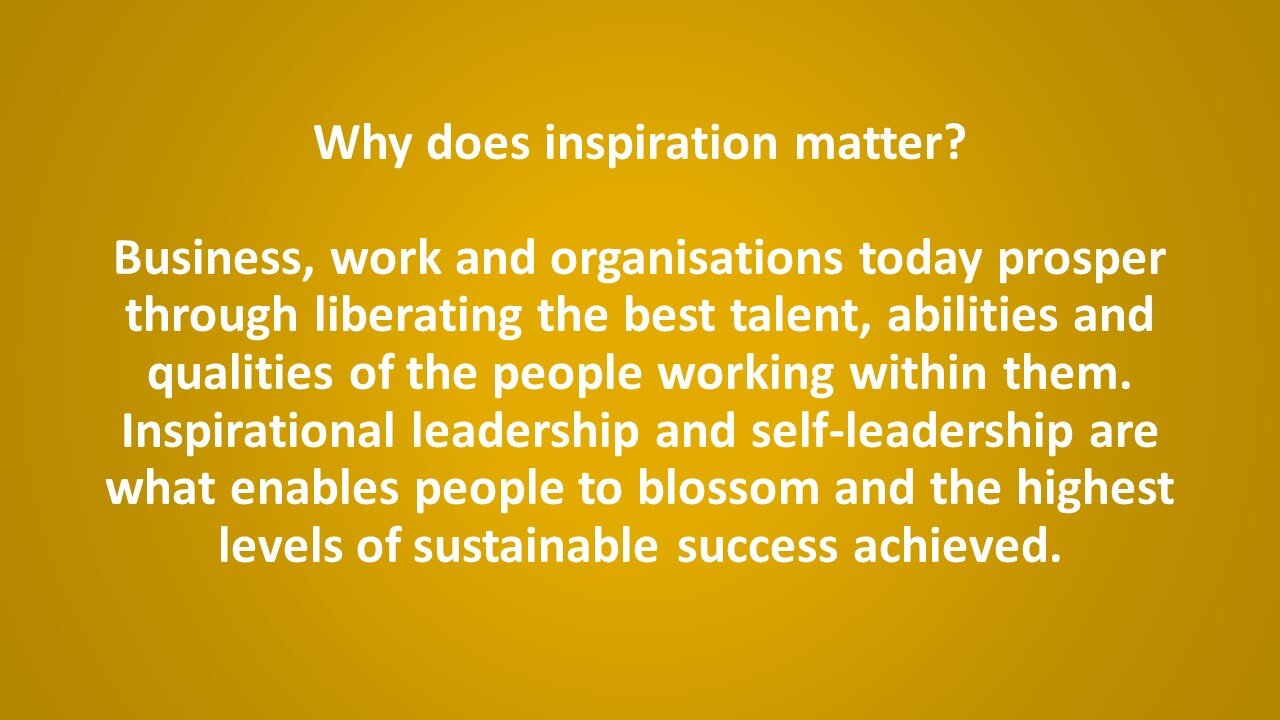 Why does inspiration matter?

Business, work and organisations today prosper through liberating the best talent, abilities and qualities of the people working within them. Inspirational leadership and self-leadership are what enables people to blossom and the highest levels of sustainable success achieved.